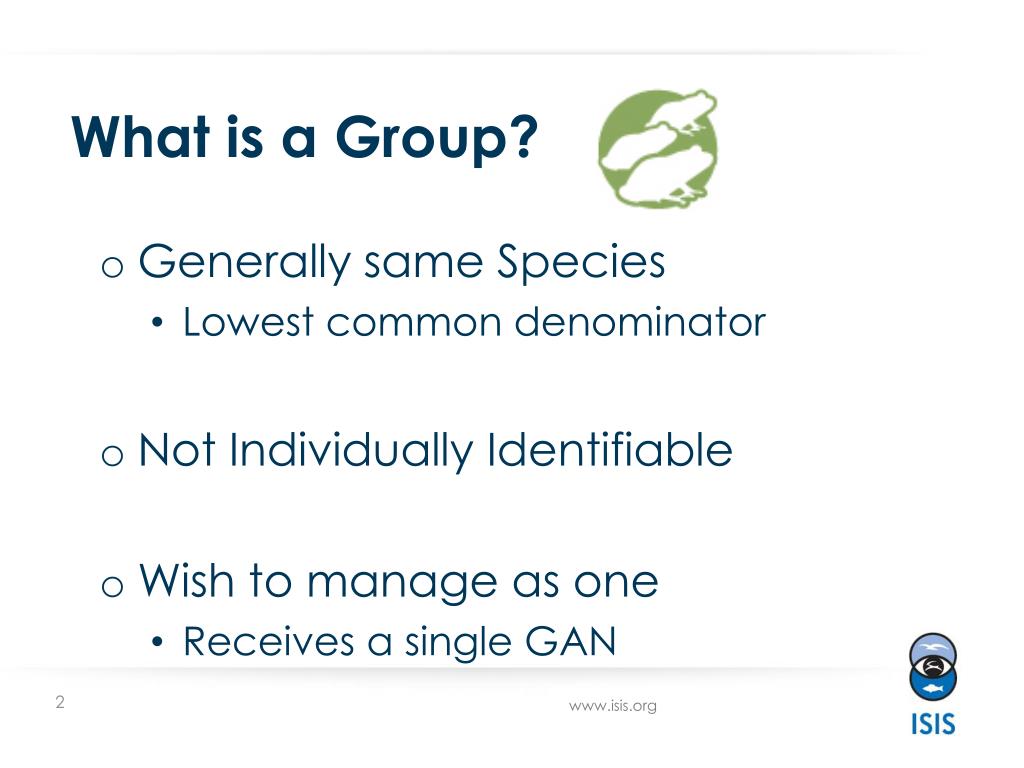 What is a Group?

o Generally same Species
• Lowest common denominator

o Not Individually Identifiable

o Wish to manage as one
• Receives a single GAN

2

www.isis.org

ISIS